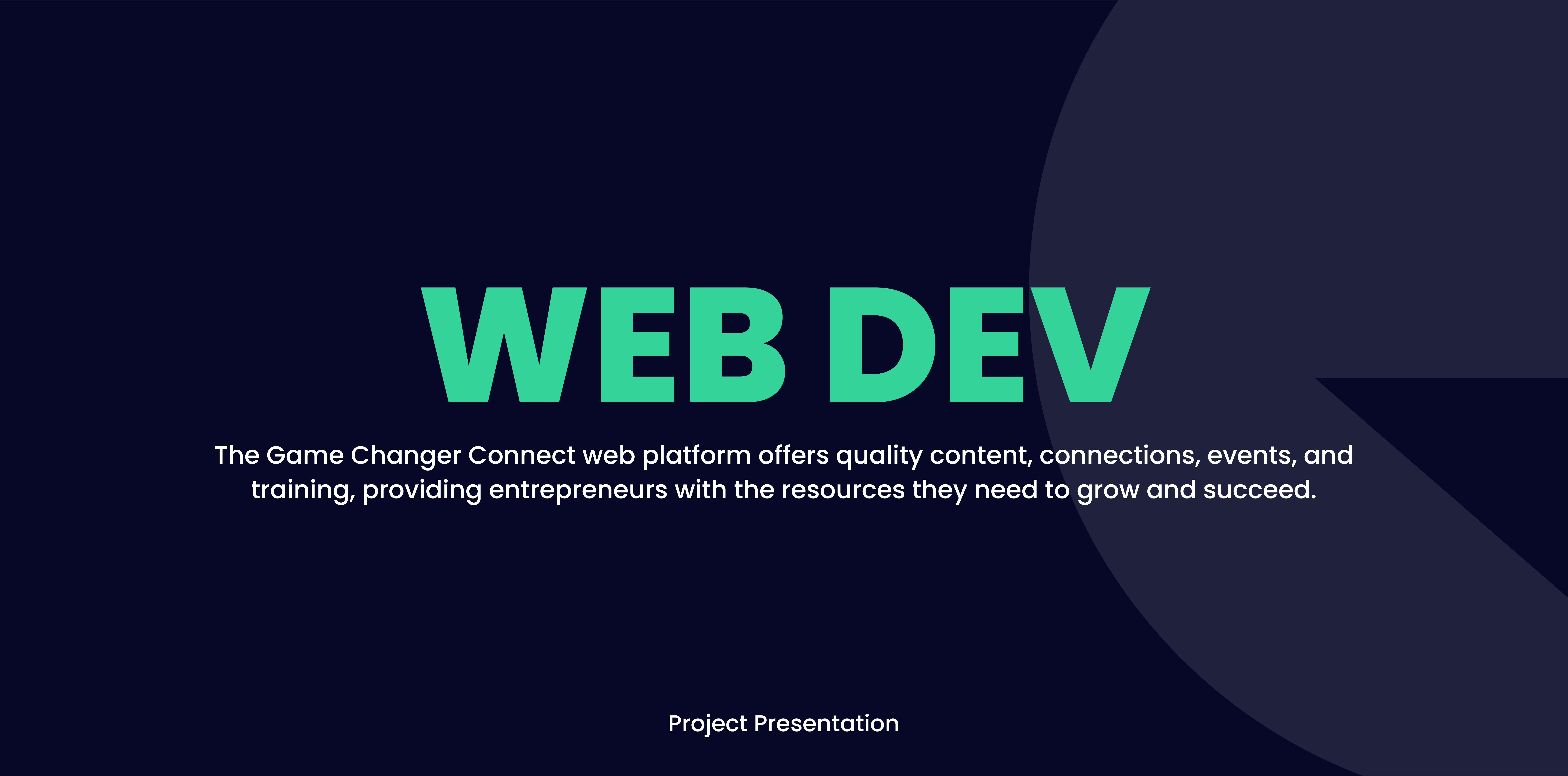 WEB DEV

The Game Changer Connect web platform offers quality content, connections, events, and training, providing entrepreneurs with the resources they need to grow and succeed.

Project Presentation